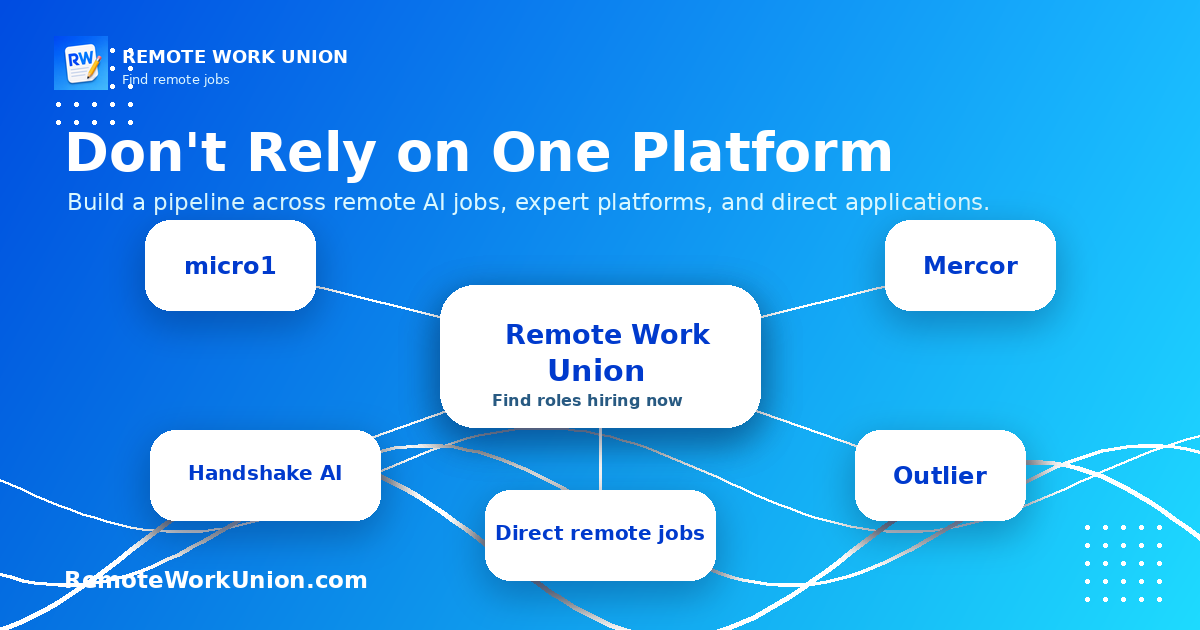 RW

REMOTE WORK UNION
Find remote jobs

Don't Rely on One Platform
Build a pipeline across remote AI jobs, expert platforms, and direct applications.

micro1

Mercor

Remote Work Union
Find roles hiring now

Handshake AI

Outlier

Direct remote jobs

RemoteWorkUnion.com